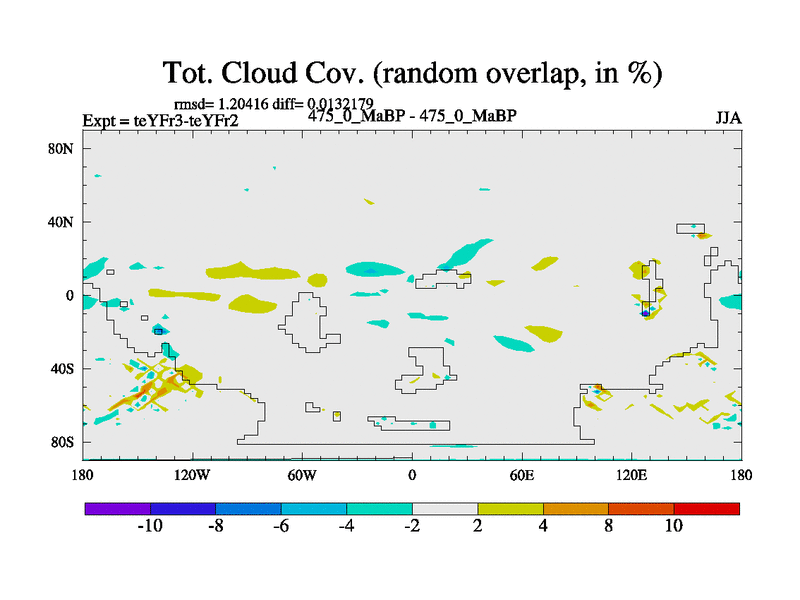 Tot. Cloud Cov. (random overlap, in %)

rmsd= 1.20416 diff= 0.0132179
Expt = teYFr3-teYFr2
475_0_MaBP - 475_0_MaBP
JJA

80N
40N
0
40S
80S

180
120W
60W
0
60E
120E
180

-10
-8
-6
-4
-2
2
4
8
10